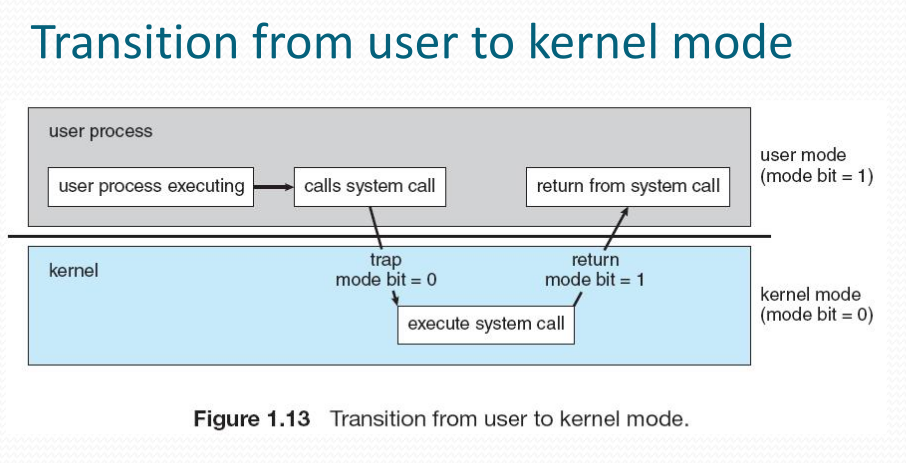 Transition from user to kernel mode

user process

user process executing

calls system call

return from system call

user mode
(mode bit = 1)

kernel

trap
mode bit = 0

return
mode bit = 1

execute system call

kernel mode
(mode bit = 0)

Figure 1.13 Transition from user to kernel mode.